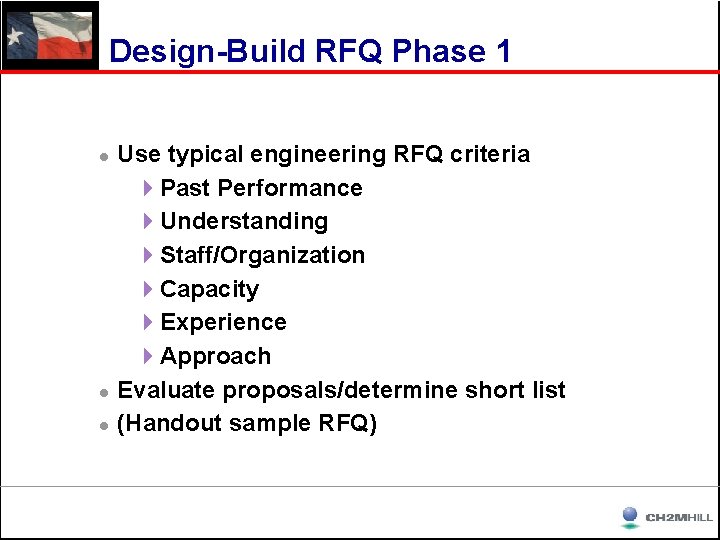 Design-Build RFQ Phase 1

Use typical engineering RFQ criteria
Past Performance
Understanding
Staff/Organization
Capacity
Experience
Approach
Evaluate proposals/determine short list
(Handout sample RFQ)

CH2MHILL